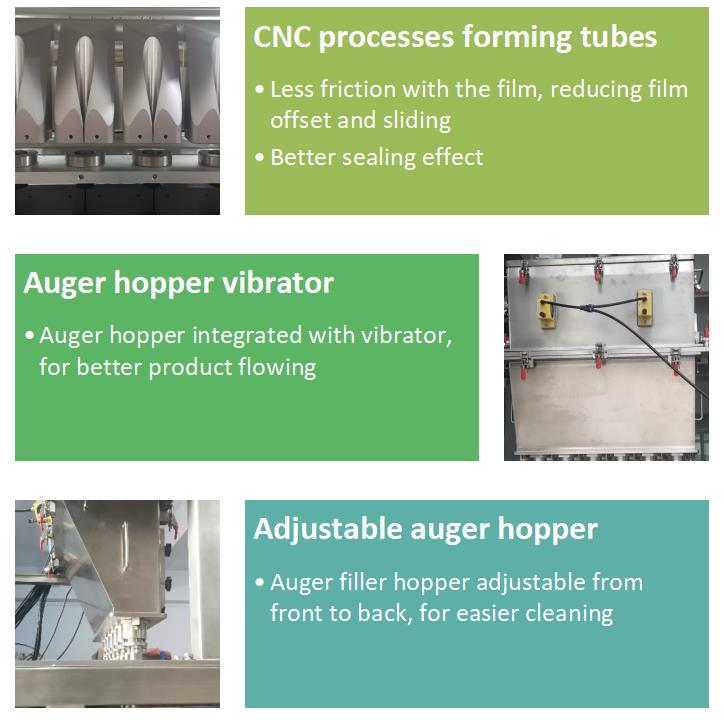 CNC processes forming tubes

• Less friction with the film, reducing film offset and sliding
• Better sealing effect

Auger hopper vibrator

• Auger hopper integrated with vibrator, for better product flowing

Adjustable auger hopper

• Auger filler hopper adjustable from front to back, for easier cleaning